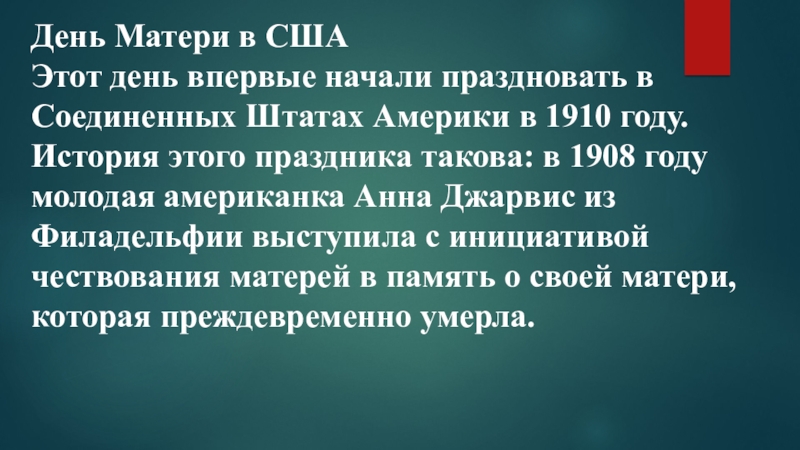 День Матери в США
Этот день впервые начали праздновать в Соединенных Штатах Америки в 1910 году. История этого праздника такова: в 1908 году молодая американка Анна Джарвис из Филадельфии выступила с инициативой чествования матерей в память о своей матери, которая преждевременно умерла.